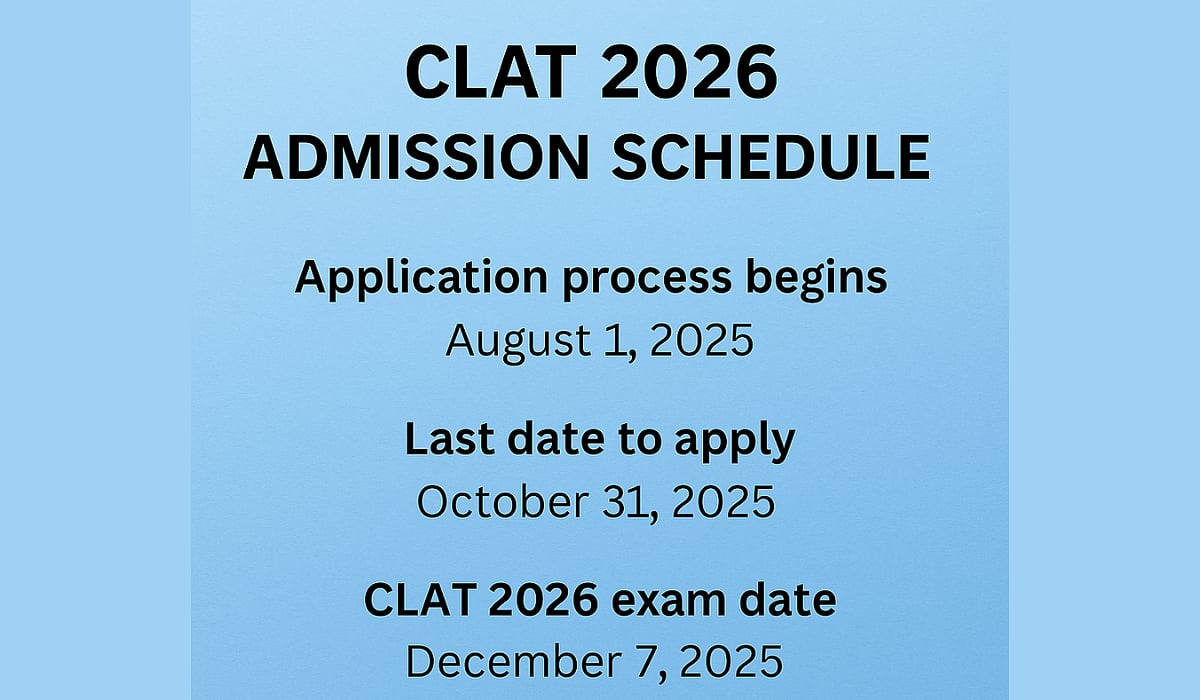 CLAT 2026
ADMISSION SCHEDULE

Application process begins
August 1, 2025

Last date to apply
October 31, 2025

CLAT 2026 exam date
December 7, 2025